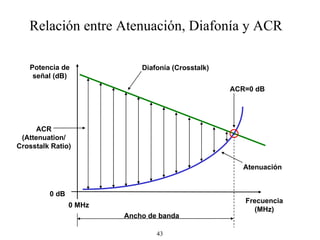 Relación entre Atenuación, Diafonía y ACR

Potencia de señal (dB)

Diafonía (Crosstalk)

ACR=0 dB

ACR (Attenuation/ Crosstalk Ratio)

Atenuación

0 dB

0 MHz

Frecuencia (MHz)

Ancho de banda

43